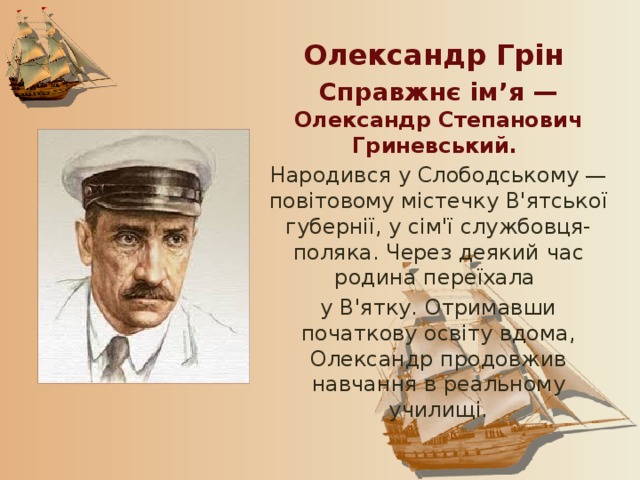 Олександр Грін

Справжнє ім’я — Олександр Степанович Гриневський.

Народився у Слободському — повітовому містечку В'ятської губернії, у сім'ї службовця-поляка. Через деякий час родина переїхала

у В'ятку. Отримавши початкову освіту вдома, Олександр продовжив навчання в реальному училищі.